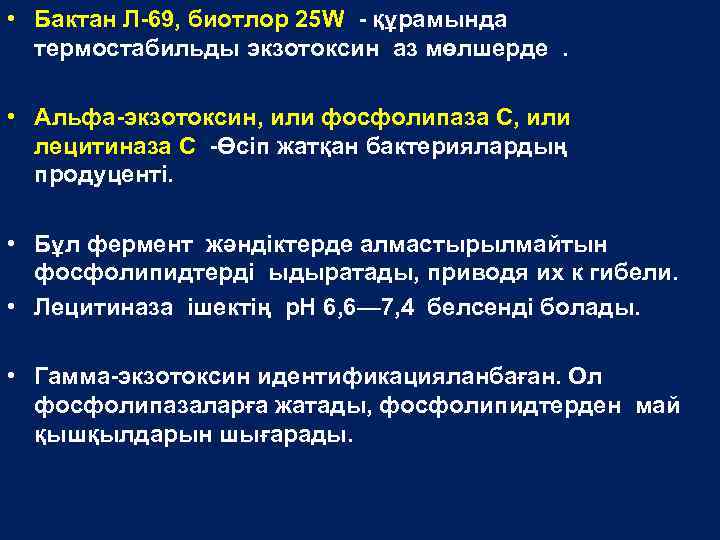 • Бактан Л-69, биотлор 25W - құрамында термостабильды экзотоксин аз мөлшерде .

• Альфа-экзотоксин, или фосфолипаза С, или лецитиназа С -Өсіп жатқан бактериялардың продуценті.

• Бұл фермент жәндіктерде алмастырылмайтын фосфолипидтерді ыдыратады, приводя их к гибели.

• Лецитиназа ішектің рН 6,6—7,4 белсенді болады.

• Гамма-экзотоксин идентификацияланбаған. Ол фосфолипазаларға жатады, фосфолипидтерден май қышқылдарын шығарады.